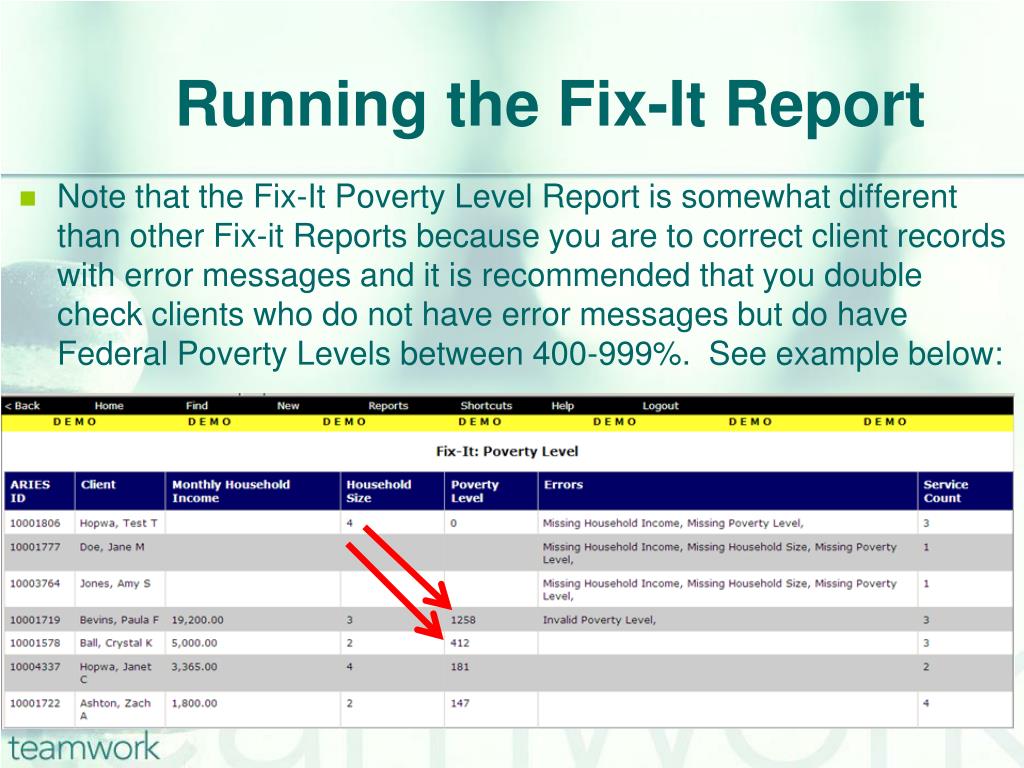 Running the Fix-It Report

Note that the Fix-It Poverty Level Report is somewhat different than other Fix-it Reports because you are to correct client records with error messages and it is recommended that you double check clients who do not have error messages but do have Federal Poverty Levels between 400-999%. See example below:

< Back Home Find New Reports Shortcuts Help Logout

DEMO DEMO DEMO DEMO DEMO DEMO DEMO

Fix-It: Poverty Level

| ARIES ID | Client | Monthly Household Income | Household Size | Poverty Level | Errors | Service Count |
|---|---|---|---|---|---|---|
| 10001806 | Hopwa, Test T | | 4 | 0 | Missing Household Income, Missing Poverty Level, | 3 |
| 10001777 | Doe, Jane M | | | | Missing Household Income, Missing Household Size, Missing Poverty Level, | 1 |
| 10003764 | Jones, Amy S | | | | Missing Household Income, Missing Household Size, Missing Poverty Level, | 1 |
| 10001719 | Bevins, Paula F | 19,200.00 | 3 | 1258 | Invalid Poverty Level, | 3 |
| 10001578 | Ball, Crystal K | 5,000.00 | 2 | 412 | | 3 |
| 10004337 | Hopwa, Janet C | 3,365.00 | 4 | 181 | | 2 |
| 10001722 | Ashton, Zach A | 1,800.00 | 2 | 147 | | 4 |

teamwork